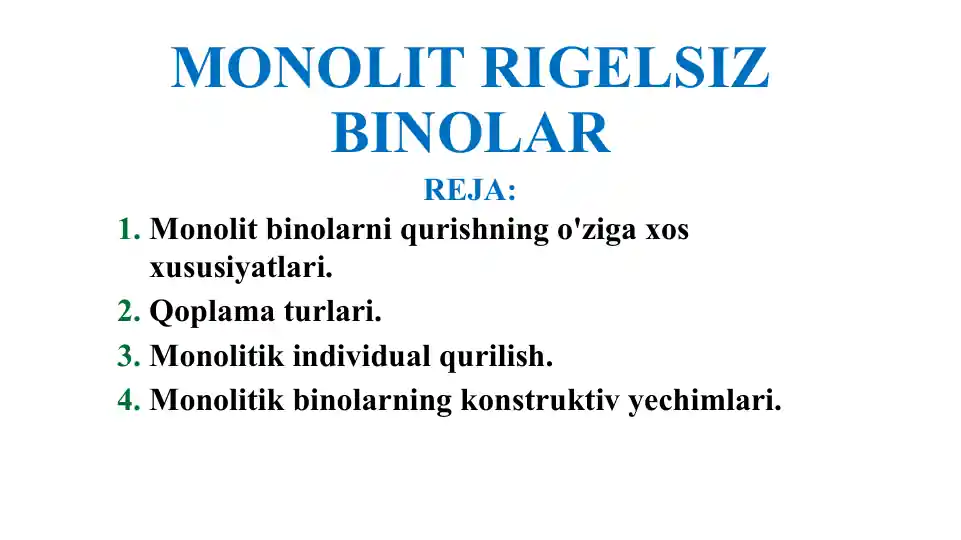 MONOLIT RIGELSIZ BINOLAR

REJA:

1. Monolit binolarni qurishning o'ziga xos xususiyatlari.
2. Qoplama turlari.
3. Monolitik individual qurilish.
4. Monolitik binolarning konstruktiv yechimlari.